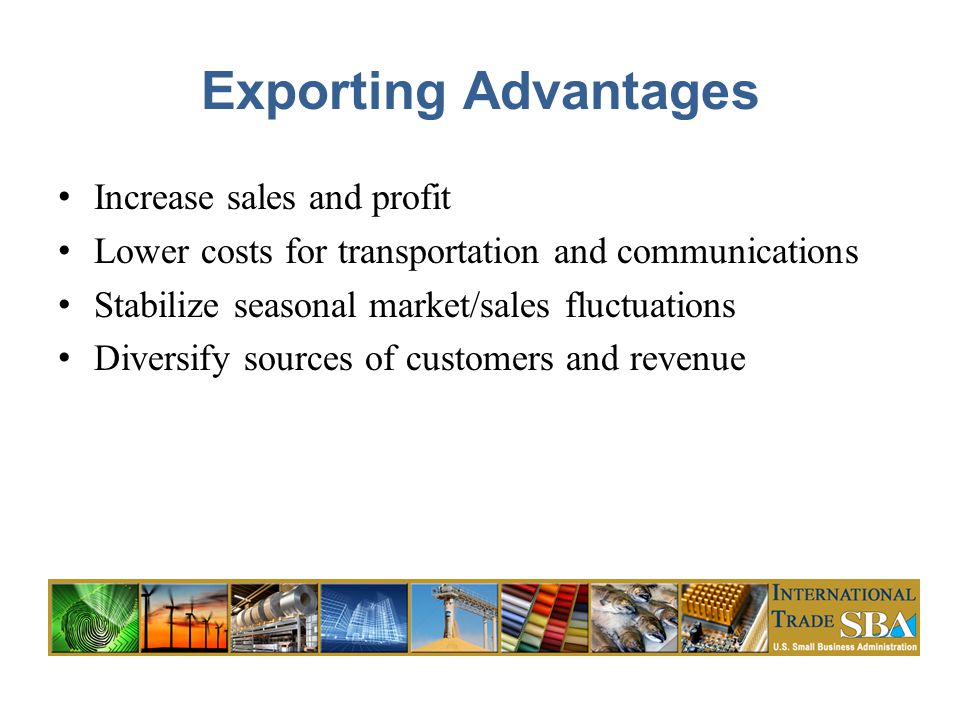 Exporting Advantages

• Increase sales and profit
• Lower costs for transportation and communications
• Stabilize seasonal market/sales fluctuations
• Diversify sources of customers and revenue

INTERNATIONAL TRADE SBA U.S. Small Business Administration